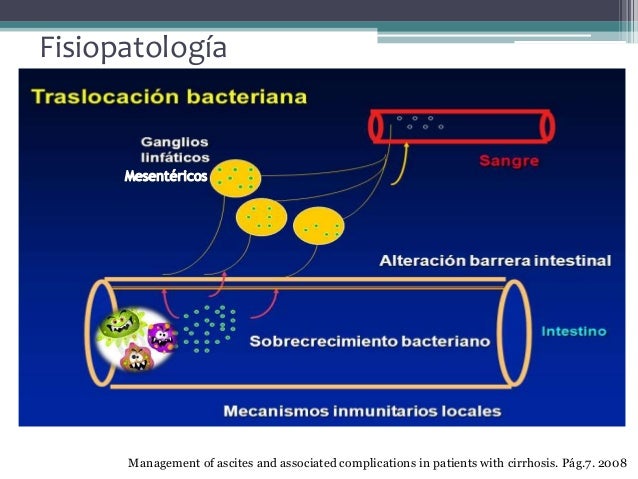 Fisiopatología

Traslocación bacteriana

Ganglios linfáticos Mesentéricos

Sangre

Alteración barrera intestinal

Intestino

Sobrecrecimiento bacteriano

Mecanismos inmunitarios locales

Management of ascites and associated complications in patients with cirrhosis. Pág.7. 2008